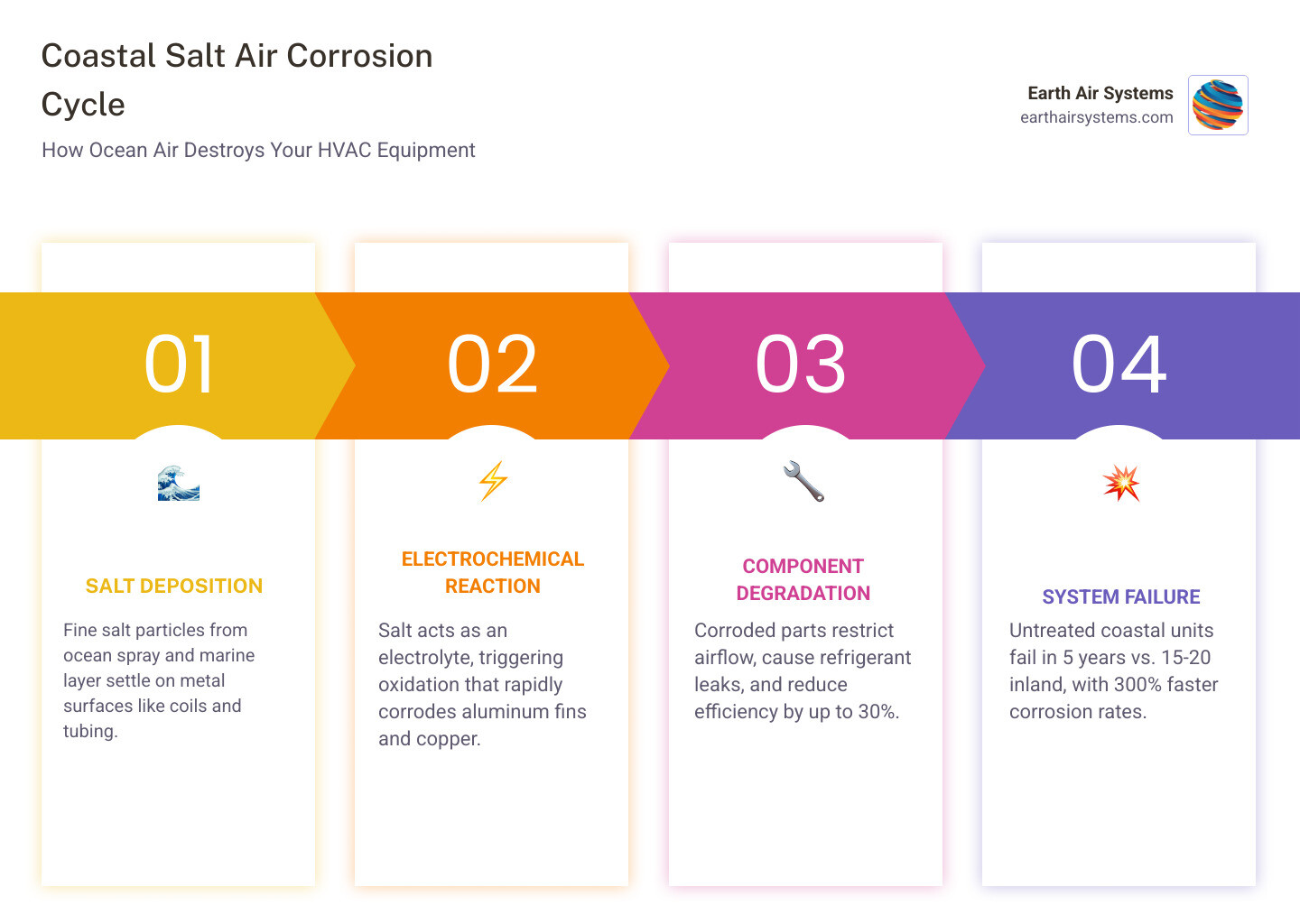 Coastal Salt Air Corrosion Cycle

How Ocean Air Destroys Your HVAC Equipment

Earth Air Systems
earthairsystems.com

01

SALT DEPOSITION

Fine salt particles from ocean spray and marine layer settle on metal surfaces like coils and tubing.

02

ELECTROCHEMICAL REACTION

Salt acts as an electrolyte, triggering oxidation that rapidly corrodes aluminum fins and copper.

03

COMPONENT DEGRADATION

Corroded parts restrict airflow, cause refrigerant leaks, and reduce efficiency by up to 30%.

04

SYSTEM FAILURE

Untreated coastal units fail in 5 years vs. 15-20 inland, with 300% faster corrosion rates.